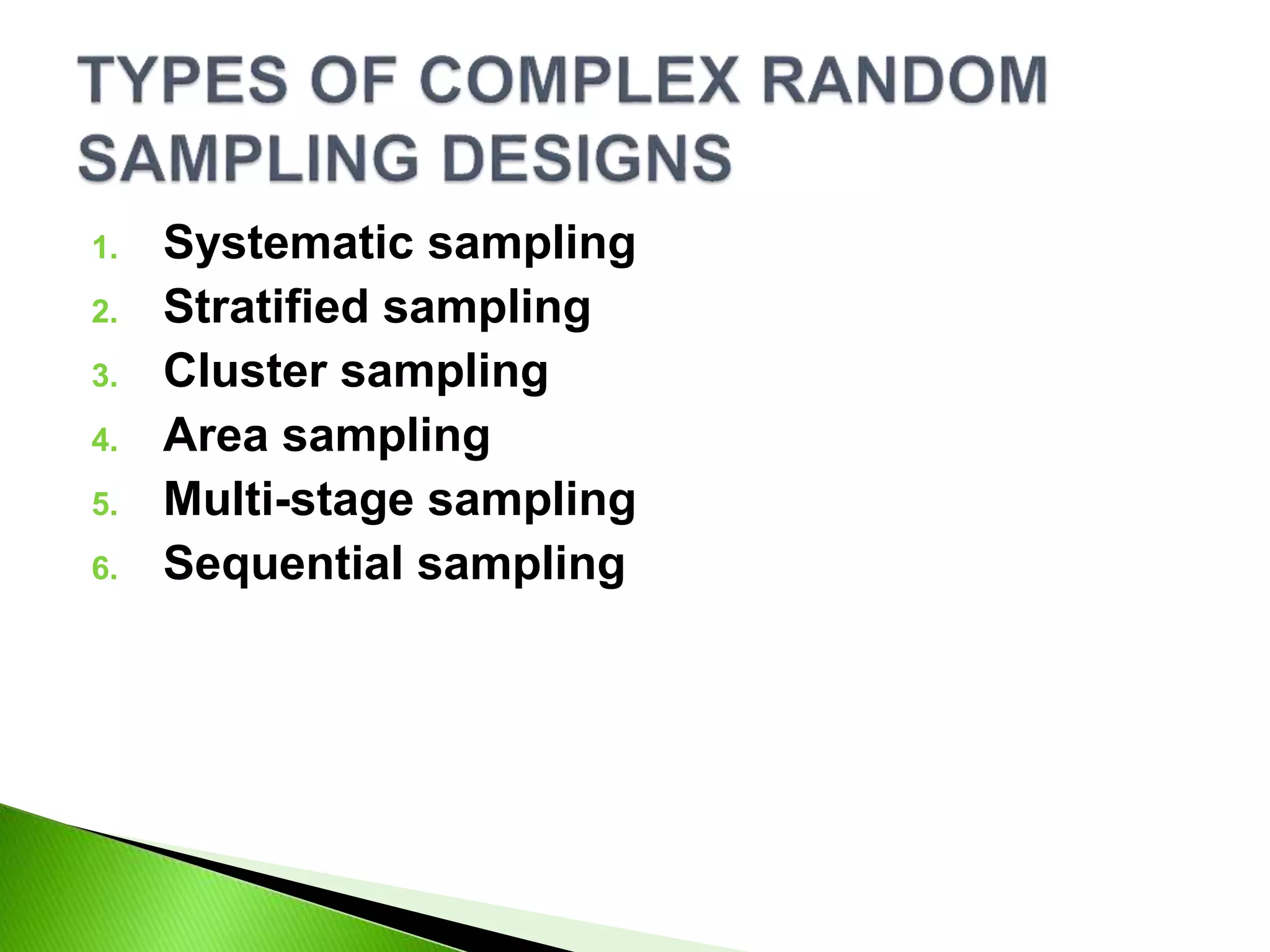 TYPES OF COMPLEX RANDOM SAMPLING DESIGNS

1. Systematic sampling
2. Stratified sampling
3. Cluster sampling
4. Area sampling
5. Multi-stage sampling
6. Sequential sampling